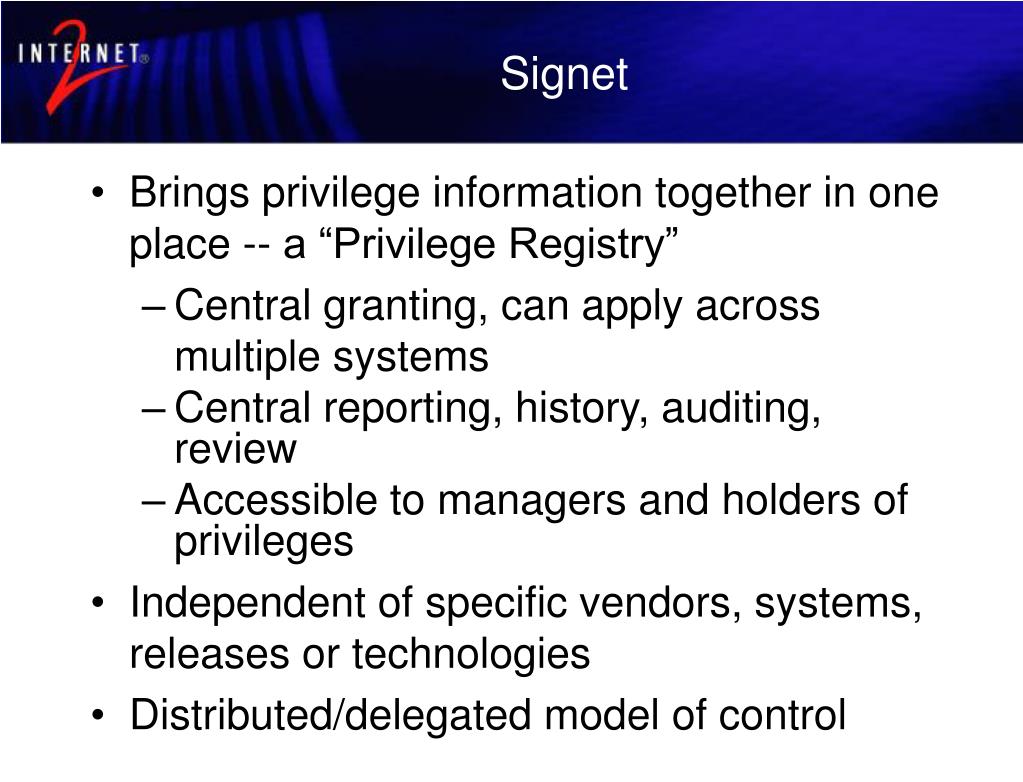 INTERNET® 2

Signet

• Brings privilege information together in one place -- a “Privilege Registry”
– Central granting, can apply across multiple systems
– Central reporting, history, auditing, review
– Accessible to managers and holders of privileges
• Independent of specific vendors, systems, releases or technologies
• Distributed/delegated model of control